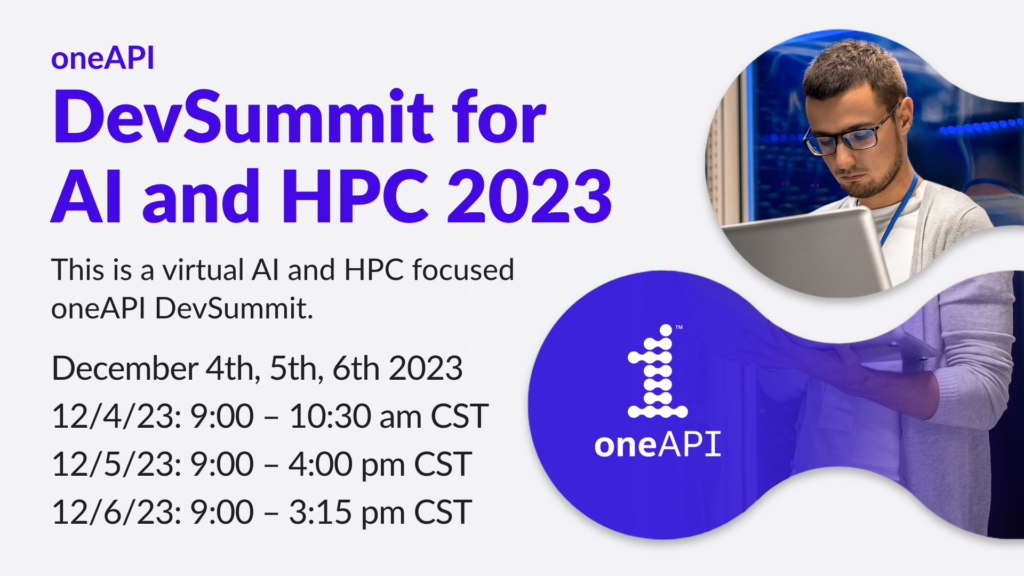 oneAPI
DevSummit for AI and HPC 2023

This is a virtual AI and HPC focused oneAPI DevSummit.

December 4th, 5th, 6th 2023
12/4/23: 9:00 – 10:30 am CST
12/5/23: 9:00 – 4:00 pm CST
12/6/23: 9:00 – 3:15 pm CST

™
oneAPI